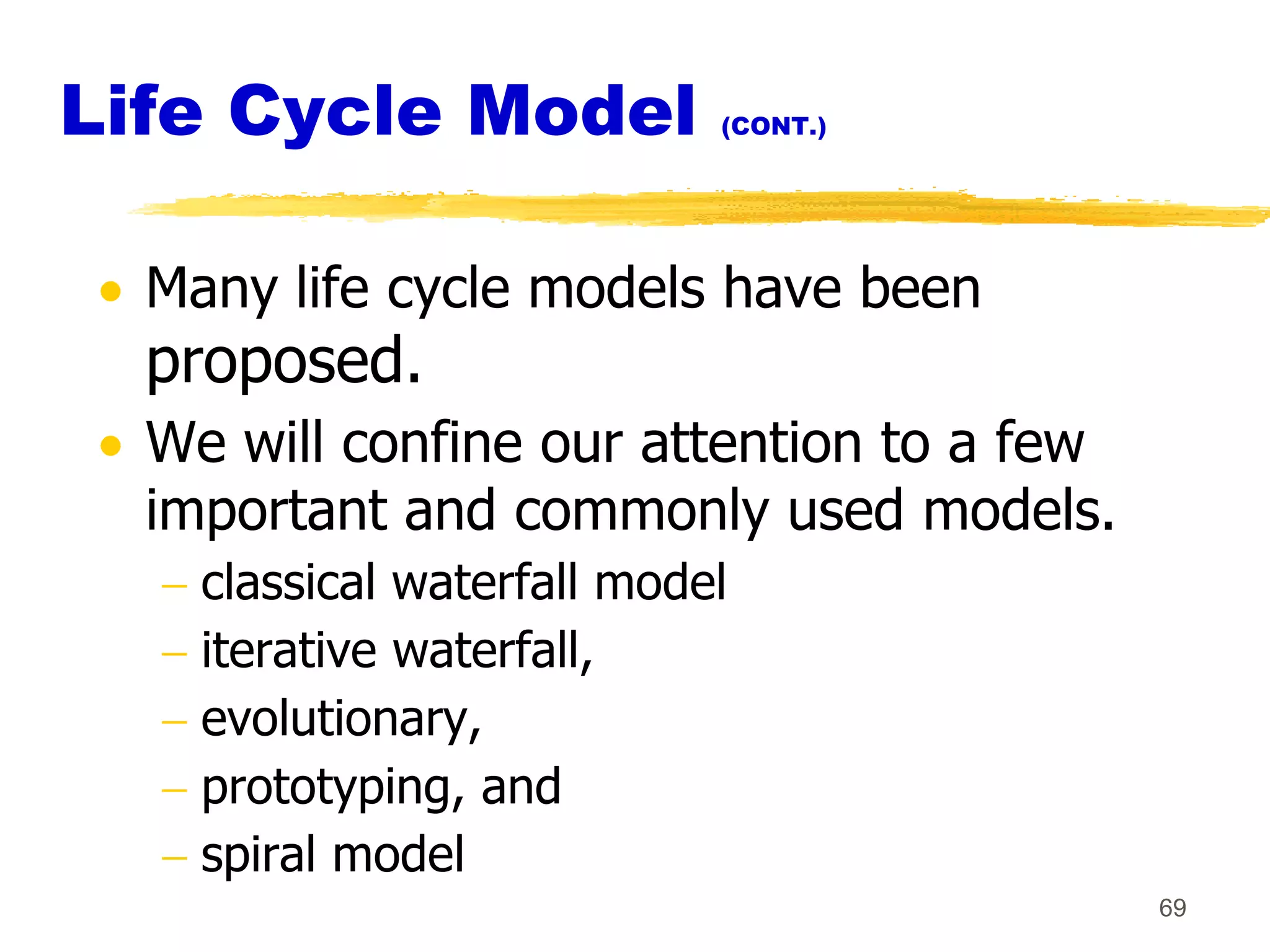 Life Cycle Model (CONT.)

• Many life cycle models have been proposed.
• We will confine our attention to a few important and commonly used models.
  – classical waterfall model
  – iterative waterfall,
  – evolutionary,
  – prototyping, and
  – spiral model

69